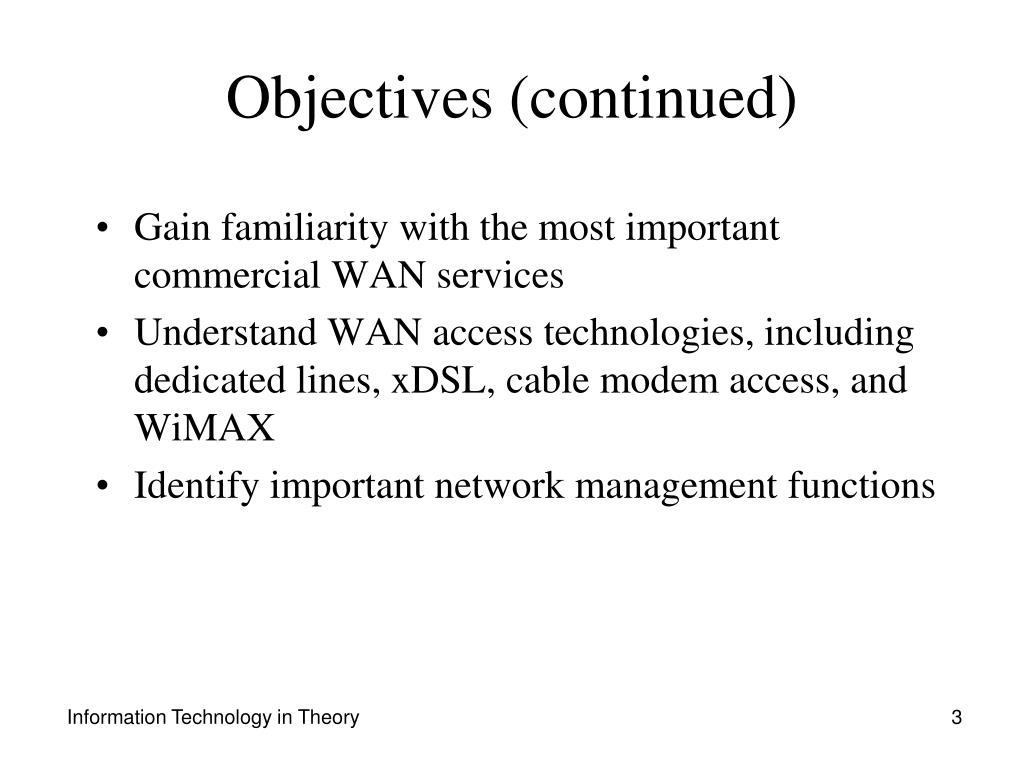 Objectives (continued)

• Gain familiarity with the most important commercial WAN services
• Understand WAN access technologies, including dedicated lines, xDSL, cable modem access, and WiMAX
• Identify important network management functions

Information Technology in Theory

3